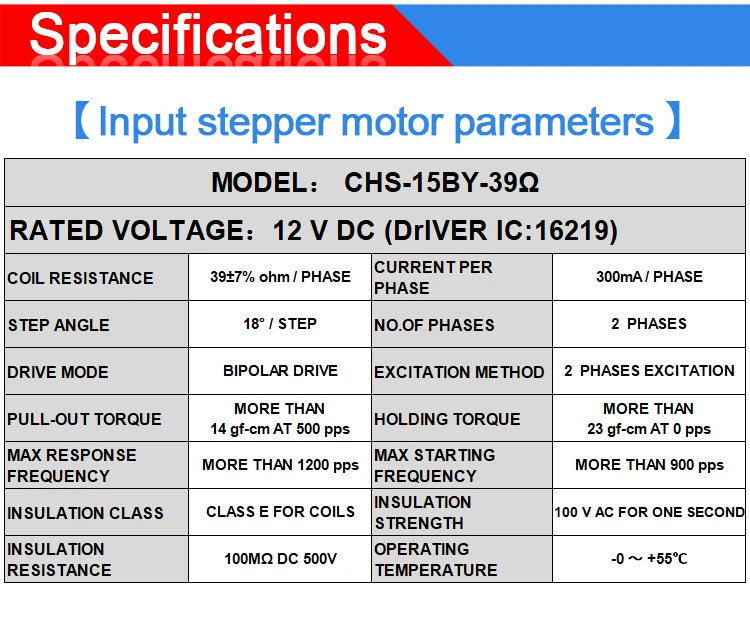 Specifications

【Input stepper motor parameters】

| MODEL： CHS-15BY-39Ω | | | |
|---|---|---|---|
| RATED VOLTAGE：12 V DC (DrIVER IC:16219) | | | |
| COIL RESISTANCE | 39±7% ohm / PHASE | CURRENT PER PHASE | 300mA / PHASE |
| STEP ANGLE | 18° / STEP | NO.OF PHASES | 2 PHASES |
| DRIVE MODE | BIPOLAR DRIVE | EXCITATION METHOD | 2 PHASES EXCITATION |
| PULL-OUT TORQUE | MORE THAN 14 gf-cm AT 500 pps | HOLDING TORQUE | MORE THAN 23 gf-cm AT 0 pps |
| MAX RESPONSE FREQUENCY | MORE THAN 1200 pps | MAX STARTING FREQUENCY | MORE THAN 900 pps |
| INSULATION CLASS | CLASS E FOR COILS | INSULATION STRENGTH | 100 V AC FOR ONE SECOND |
| INSULATION RESISTANCE | 100MΩ DC 500V | OPERATING TEMPERATURE | -0 ～ +55℃ |